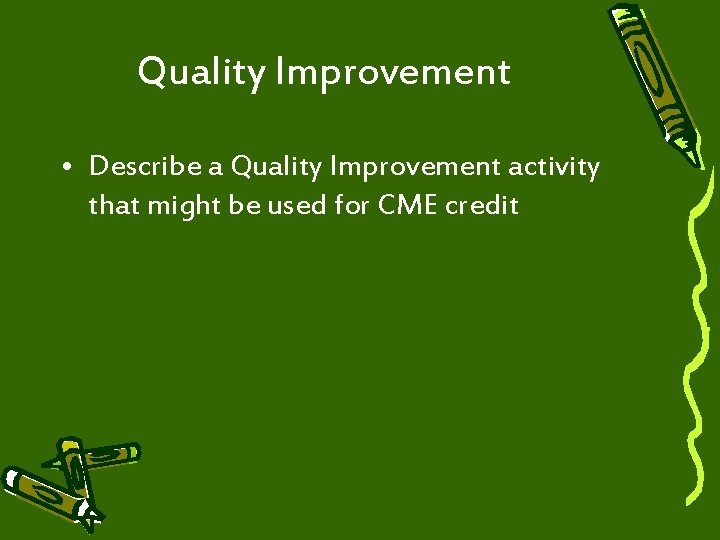 Quality Improvement

• Describe a Quality Improvement activity that might be used for CME credit